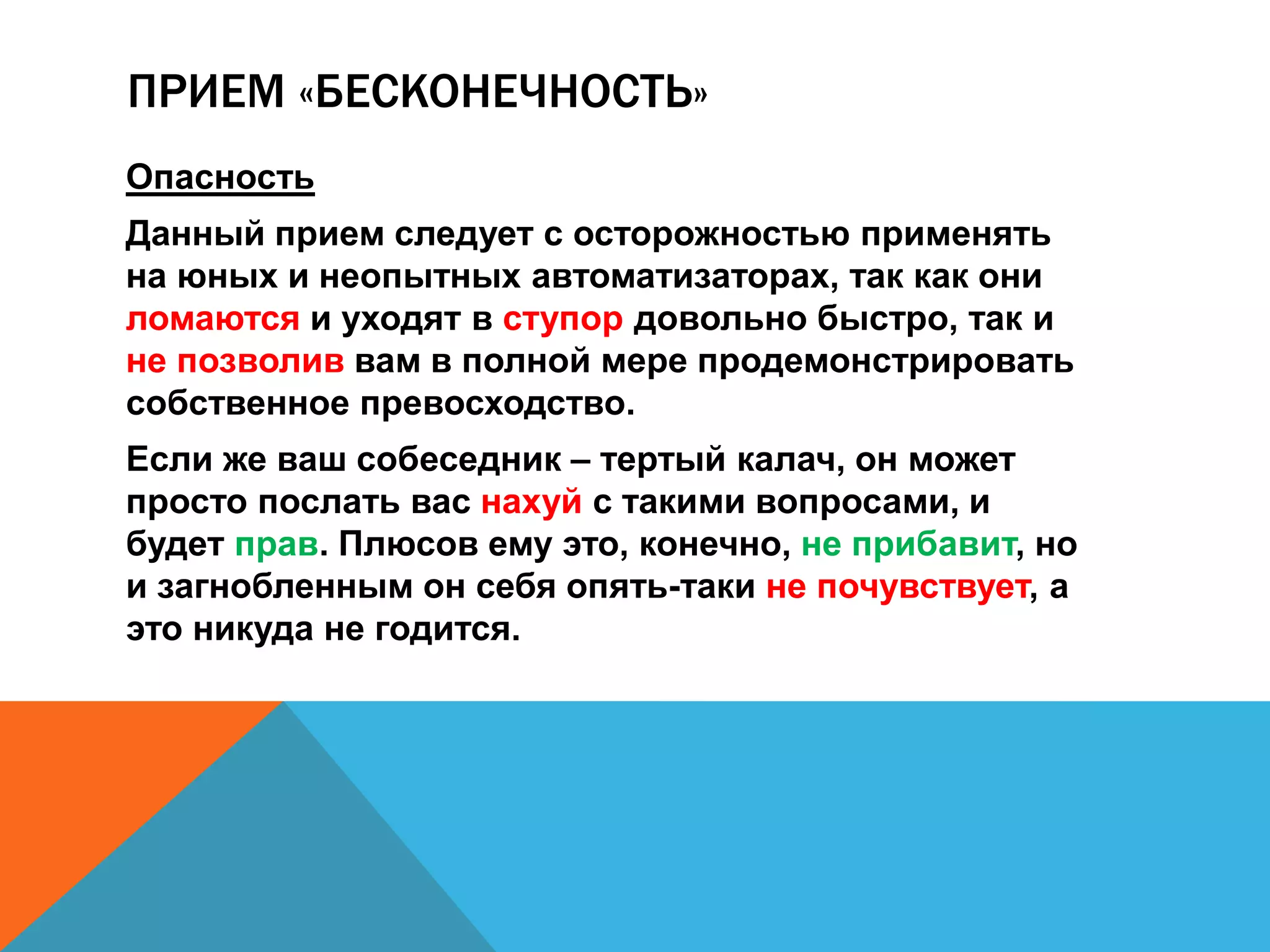 ПРИЕМ «БЕСКОНЕЧНОСТЬ»

Опасность

Данный прием следует с осторожностью применять на юных и неопытных автоматизаторах, так как они ломаются и уходят в ступор довольно быстро, так и не позволив вам в полной мере продемонстрировать собственное превосходство.

Если же ваш собеседник – тертый калач, он может просто послать вас нахуй с такими вопросами, и будет прав. Плюсов ему это, конечно, не прибавит, но и загнобленным он себя опять-таки не почувствует, а это никуда не годится.